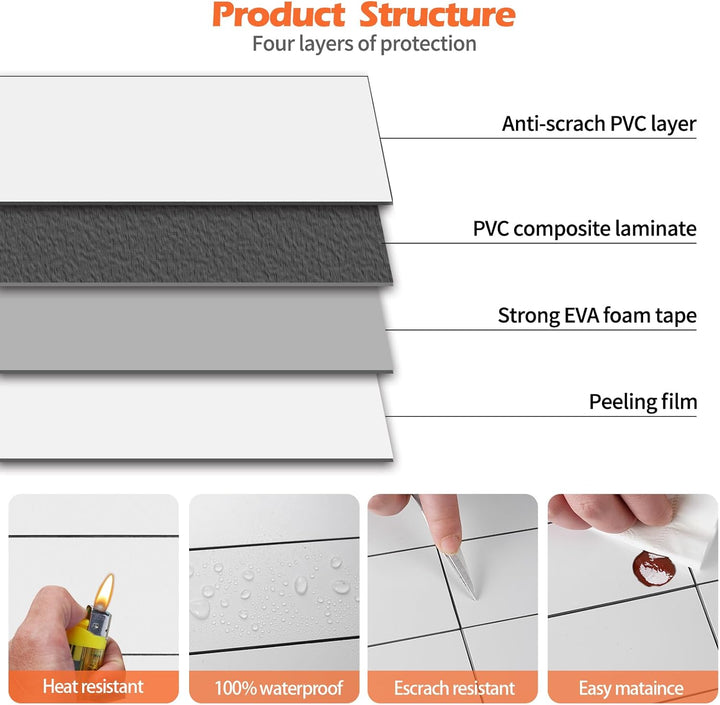 Product Structure
Four layers of protection

Anti-scrach PVC layer

PVC composite laminate

Strong EVA foam tape

Peeling film

Heat resistant

100% waterproof

Escrach resistant

Easy mataince